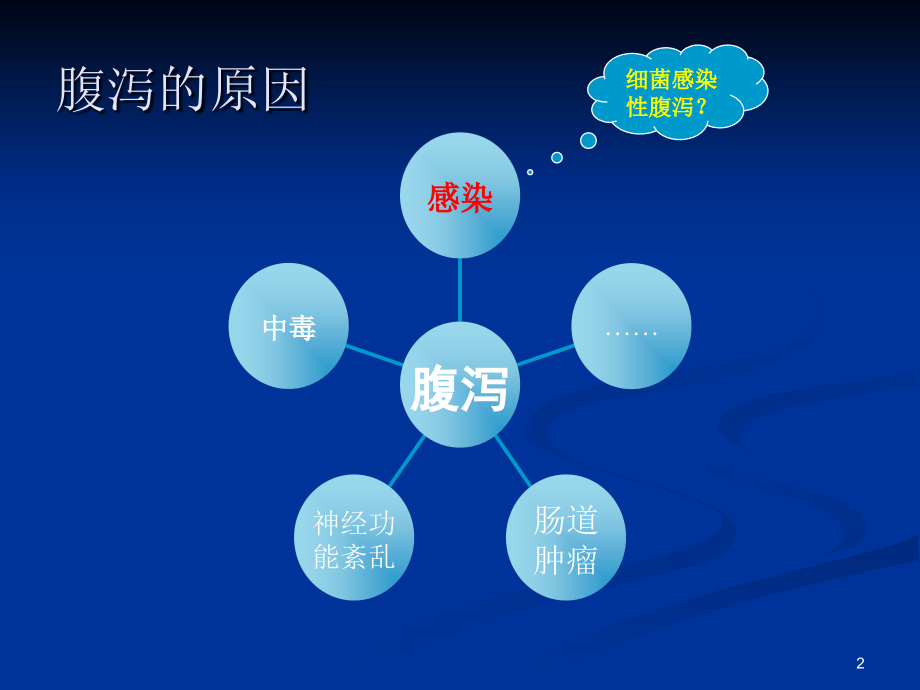 腹泻的原因

细菌感染性腹泻？

感染

中毒

……

腹泻

神经功能紊乱

肠道肿瘤

2